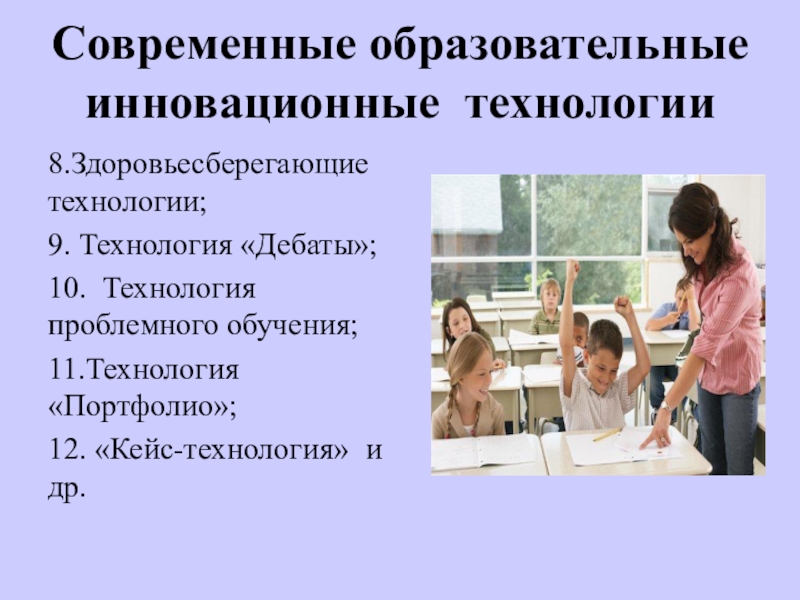 Современные образовательные инновационные технологии

8.Здоровьесберегающие технологии;

9. Технология «Дебаты»;

10. Технология проблемного обучения;

11.Технология «Портфолио»;

12. «Кейс-технология» и др.